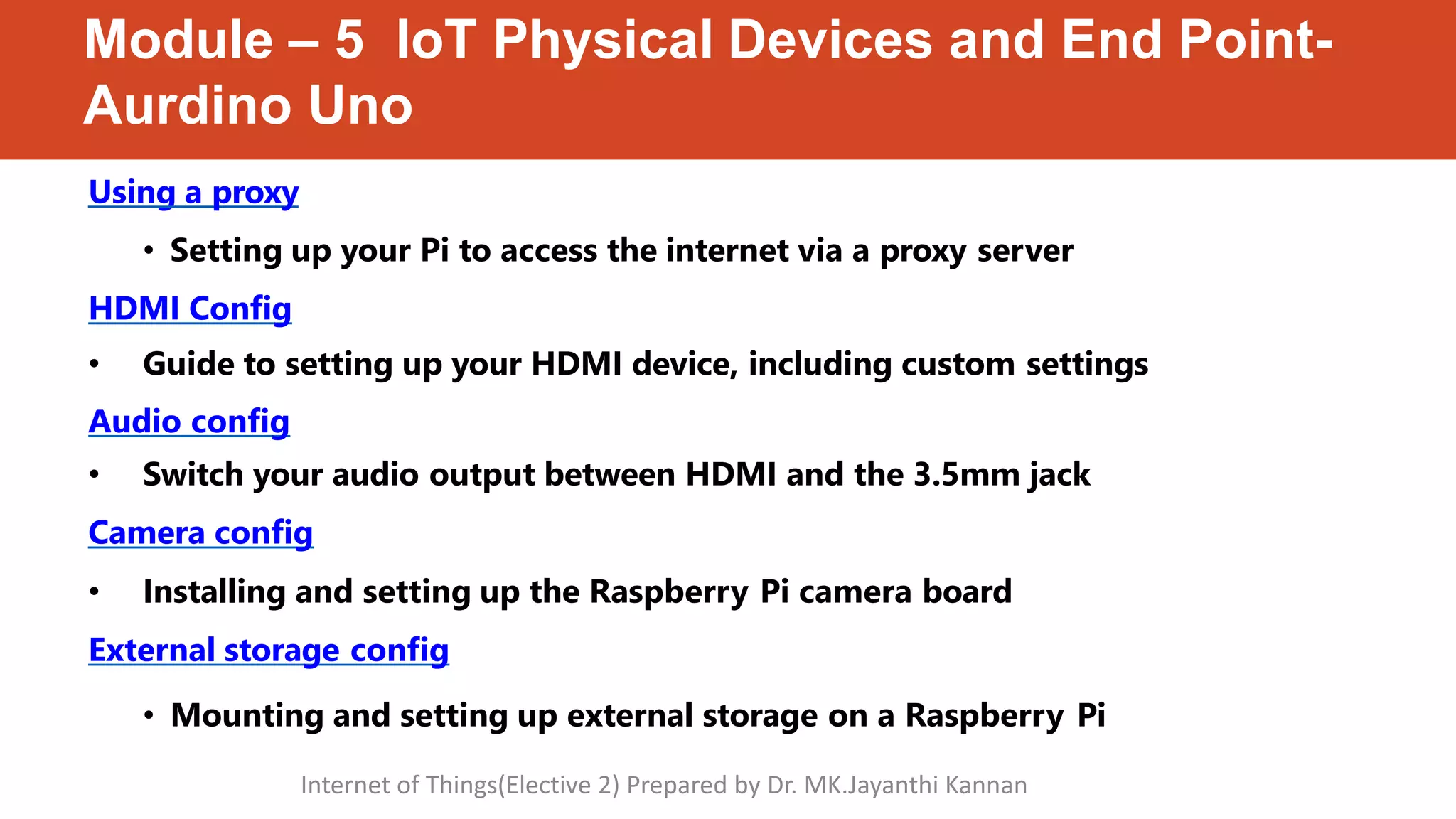 Module – 5 IoT Physical Devices and End Point-Aurdino Uno

Using a proxy

• Setting up your Pi to access the internet via a proxy server

HDMI Config

• Guide to setting up your HDMI device, including custom settings

Audio config

• Switch your audio output between HDMI and the 3.5mm jack

Camera config

• Installing and setting up the Raspberry Pi camera board

External storage config

• Mounting and setting up external storage on a Raspberry Pi

Internet of Things(Elective 2) Prepared by Dr. MK.Jayanthi Kannan